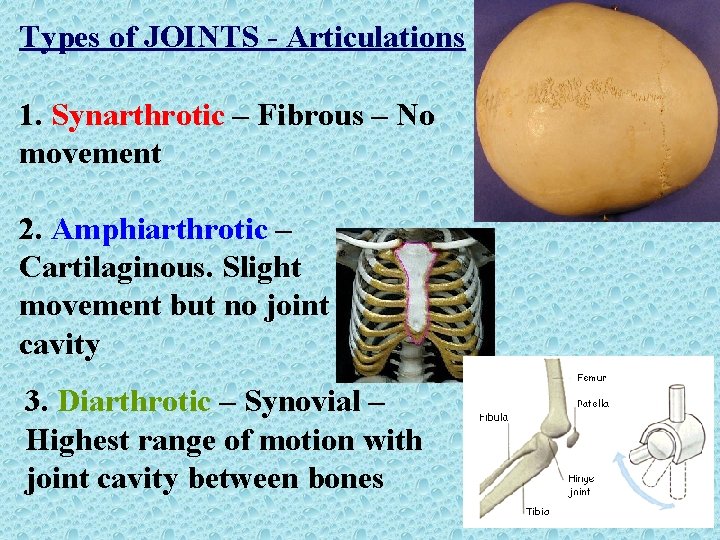 Types of JOINTS - Articulations

1. Synarthrotic – Fibrous – No movement

2. Amphiarthrotic – Cartilaginous. Slight movement but no joint cavity

3. Diarthrotic – Synovial – Highest range of motion with joint cavity between bones

Femur
Patella
Fibula
Hinge joint
Tibia